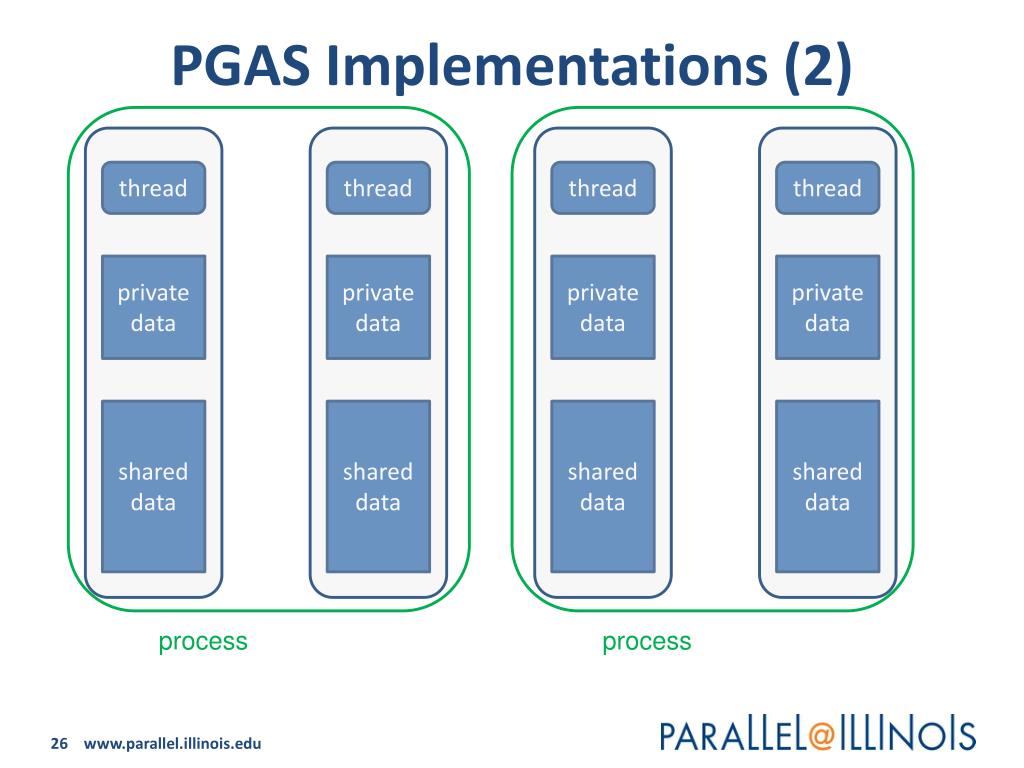 PGAS Implementations (2)

thread

private data

shared data

thread

private data

shared data

thread

private data

shared data

thread

private data

shared data

process

process

26 www.parallel.illinois.edu

PARALLEL@ILLINOIS